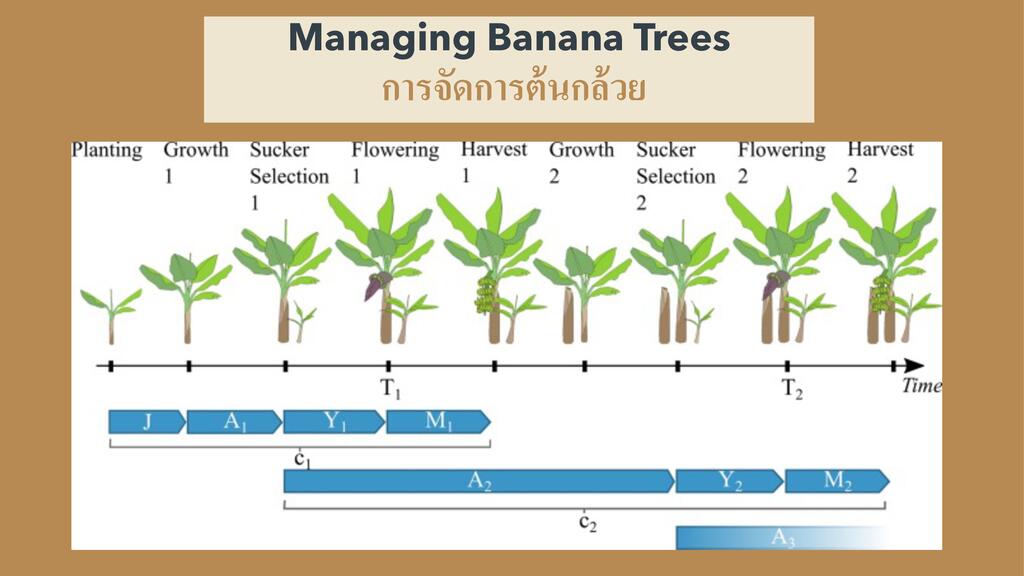 Managing Banana Trees
การจัดการต้นกล้วย

Planting

Growth 1

Sucker Selection 1

Flowering 1

Harvest 1

Growth 2

Sucker Selection 2

Flowering 2

Harvest 2

$T_1$

$T_2$

Time

J

$A_1$

$Y_1$

$M_1$

$c_1$

$A_2$

$Y_2$

$M_2$

$c_2$

$A_3$